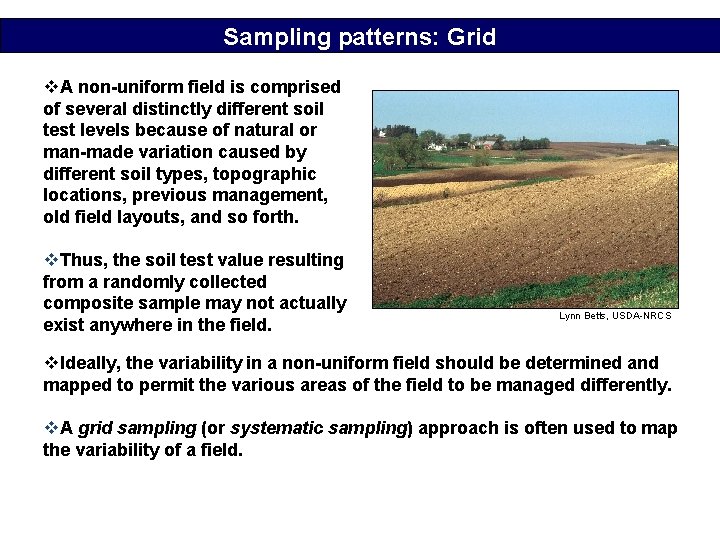 Sampling patterns: Grid

❖A non-uniform field is comprised of several distinctly different soil test levels because of natural or man-made variation caused by different soil types, topographic locations, previous management, old field layouts, and so forth.

❖Thus, the soil test value resulting from a randomly collected composite sample may not actually exist anywhere in the field.

Lynn Betts, USDA-NRCS

❖Ideally, the variability in a non-uniform field should be determined and mapped to permit the various areas of the field to be managed differently.

❖A grid sampling (or systematic sampling) approach is often used to map the variability of a field.